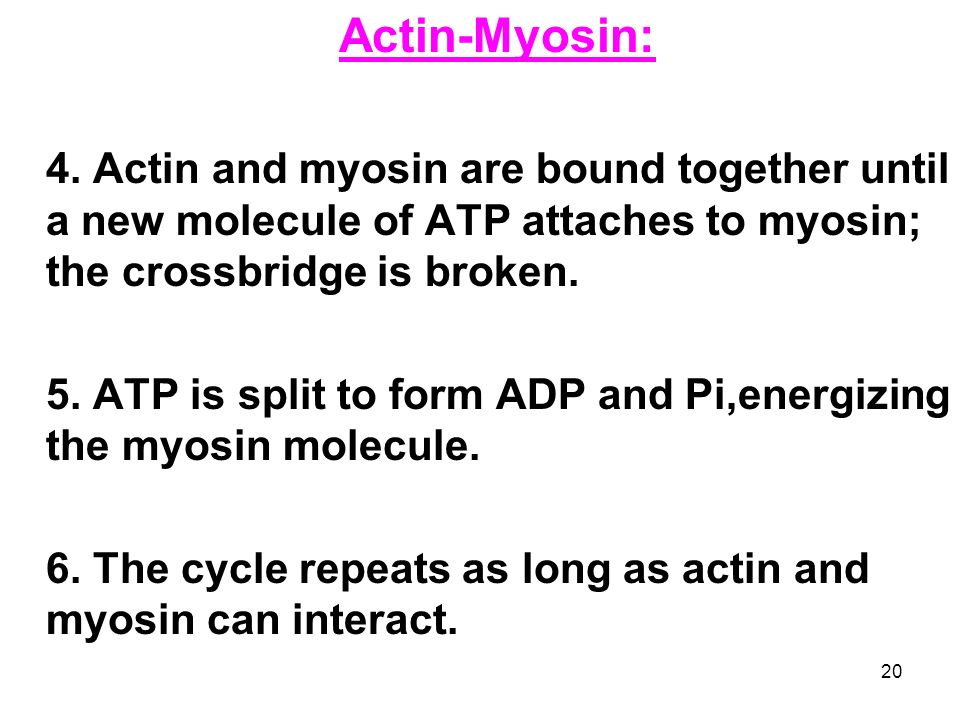 Actin-Myosin:

4. Actin and myosin are bound together until a new molecule of ATP attaches to myosin; the crossbridge is broken.

5. ATP is split to form ADP and Pi,energizing the myosin molecule.

6. The cycle repeats as long as actin and myosin can interact.

20